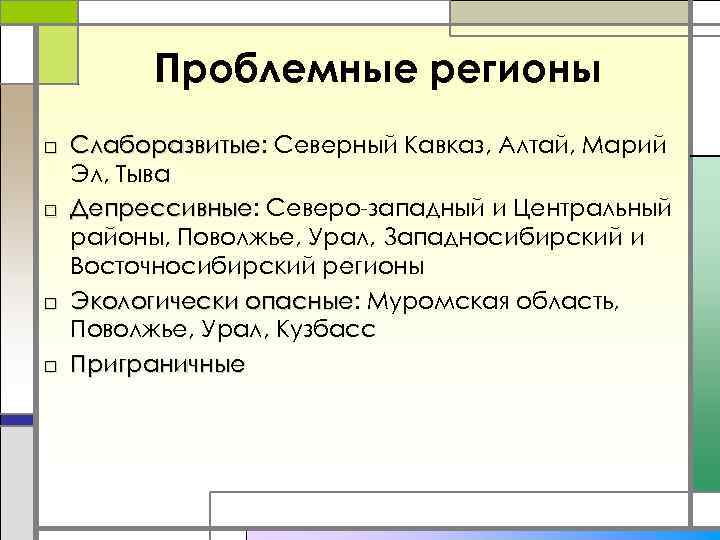 Проблемные регионы

□ Слаборазвитые: Северный Кавказ, Алтай, Марий Эл, Тыва

□ Депрессивные: Северо-западный и Центральный районы, Поволжье, Урал, Западносибирский и Восточносибирский регионы

□ Экологически опасные: Муромская область, Поволжье, Урал, Кузбасс

□ Приграничные